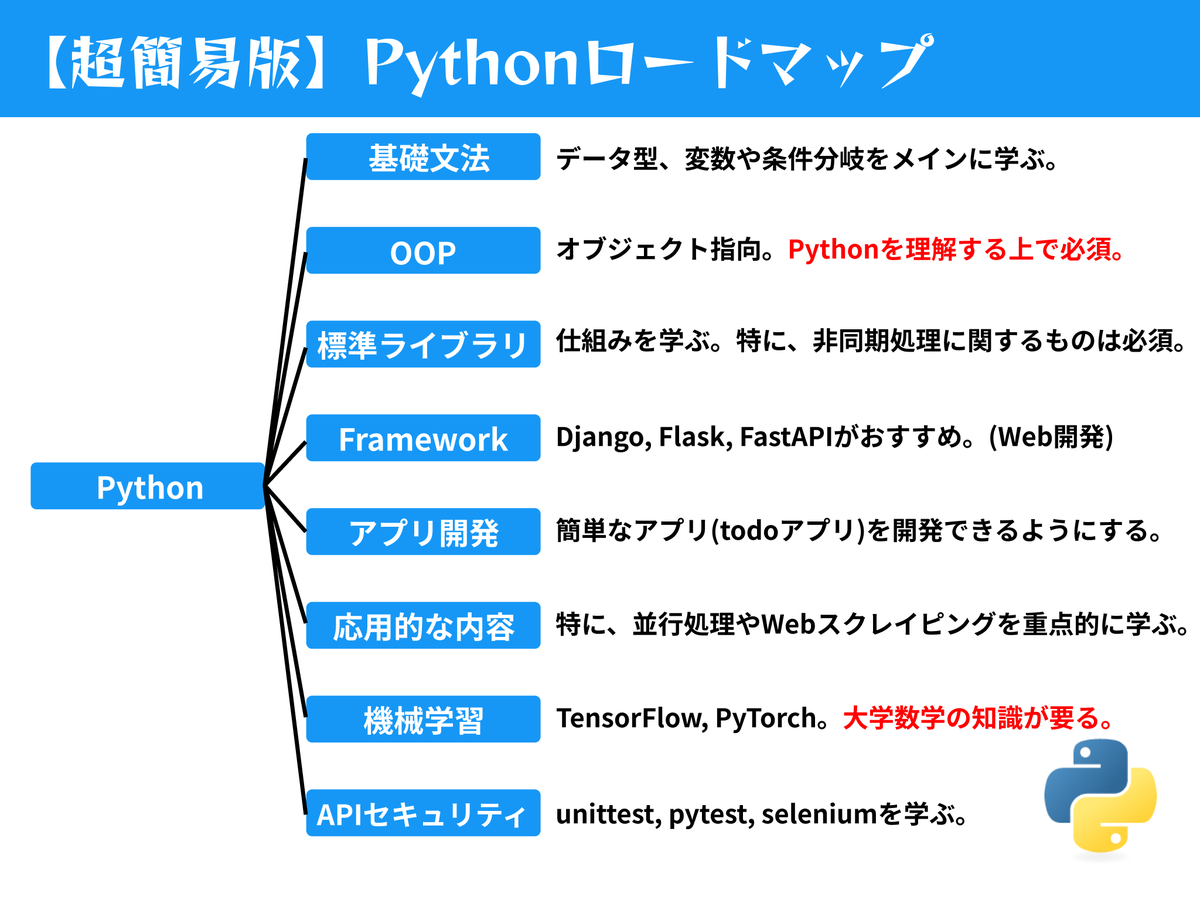 【超簡易版】Pythonロードマップ

Python

基礎文法
データ型、変数や条件分岐をメインに学ぶ。

OOP
オブジェクト指向。Pythonを理解する上で必須。

標準ライブラリ
仕組みを学ぶ。特に、非同期処理に関するものは必須。

Framework
Django, Flask, FastAPIがおすすめ。(Web開発)

アプリ開発
簡単なアプリ(todoアプリ)を開発できるようにする。

応用的な内容
特に、並行処理やWebスクレイピングを重点的に学ぶ。

機械学習
TensorFlow, PyTorch。大学数学の知識が要る。

APIセキュリティ
unittest, pytest, seleniumを学ぶ。